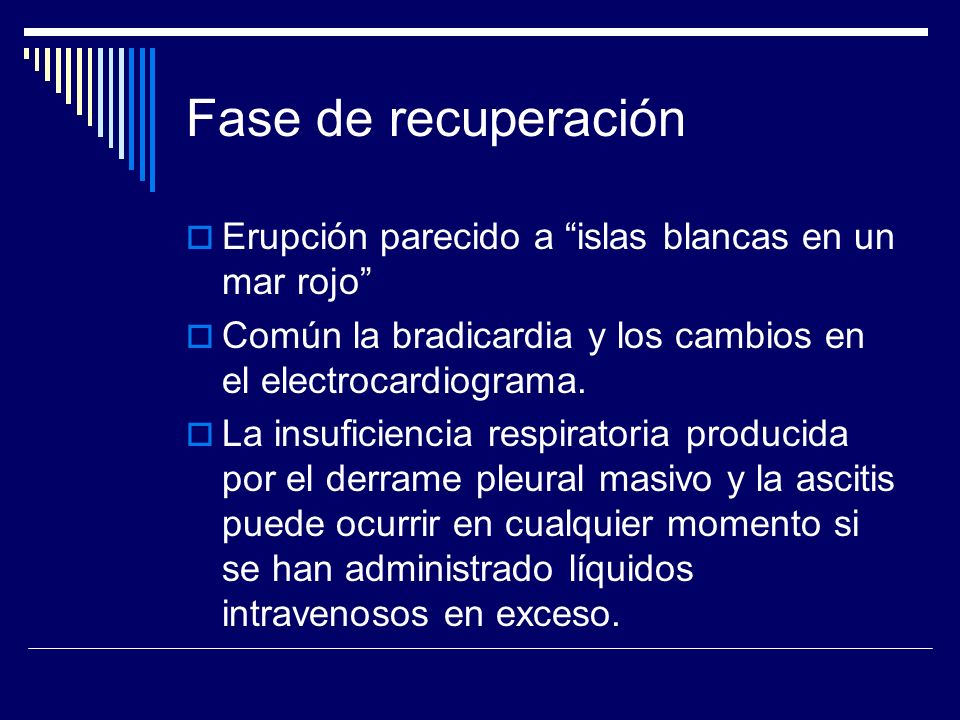 Fase de recuperación

Erupción parecido a “islas blancas en un mar rojo”

Común la bradicardia y los cambios en el electrocardiograma.

La insuficiencia respiratoria producida por el derrame pleural masivo y la ascitis puede ocurrir en cualquier momento si se han administrado líquidos intravenosos en exceso.